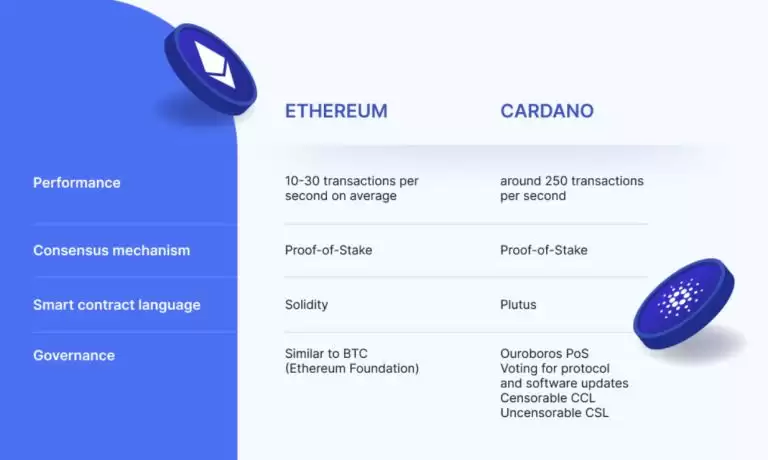 | | ETHEREUM | CARDANO |
|---|---|---|
| Performance | 10-30 transactions per second on average | around 250 transactions per second |
| Consensus mechanism | Proof-of-Stake | Proof-of-Stake |
| Smart contract language | Solidity | Plutus |
| Governance | Similar to BTC (Ethereum Foundation) | Ouroboros PoS Voting for protocol and software updates Censorable CCL Uncensorable CSL |